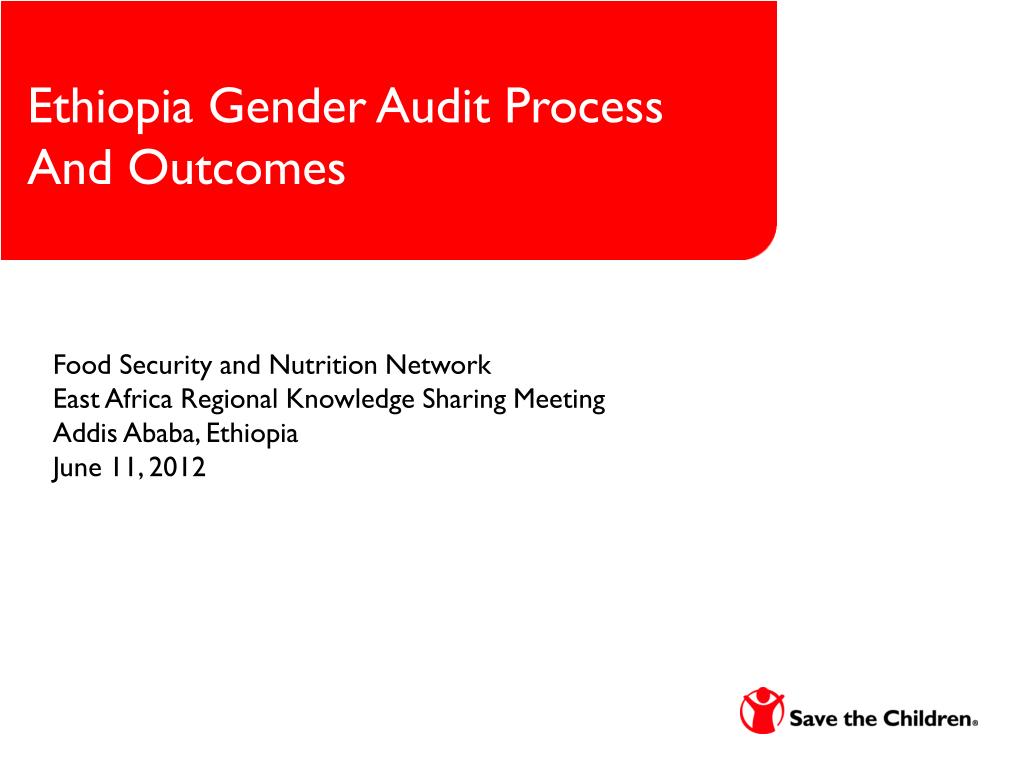 Ethiopia Gender Audit Process And Outcomes

Food Security and Nutrition Network
East Africa Regional Knowledge Sharing Meeting
Addis Ababa, Ethiopia
June 11, 2012

Save the Children®